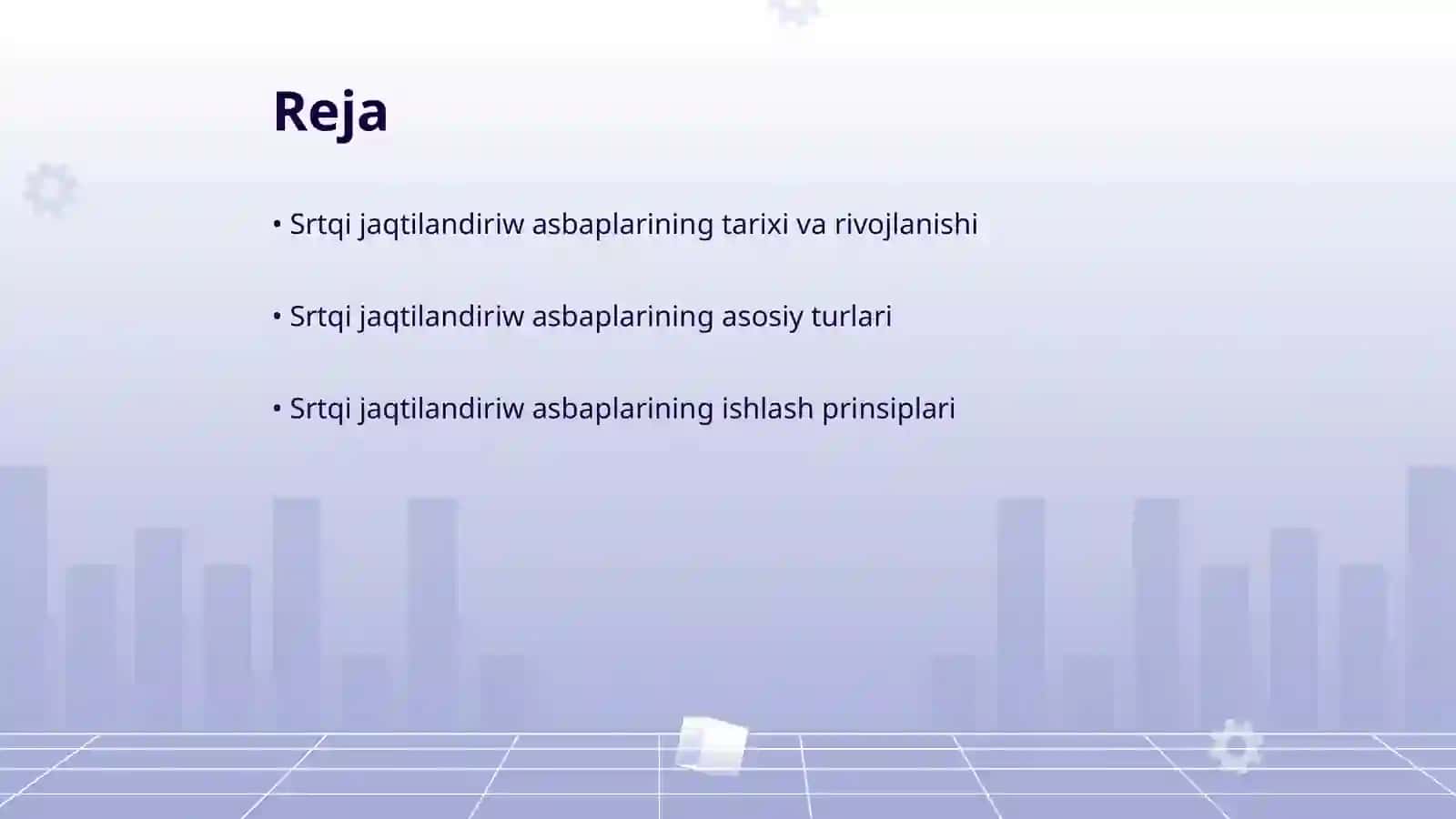 Reja

• Srtqi jaqtilandiriw asbaplarining tarixi va rivojlanishi

• Srtqi jaqtilandiriw asbaplarining asosiy turlari

• Srtqi jaqtilandiriw asbaplarining ishlash prinsiplari